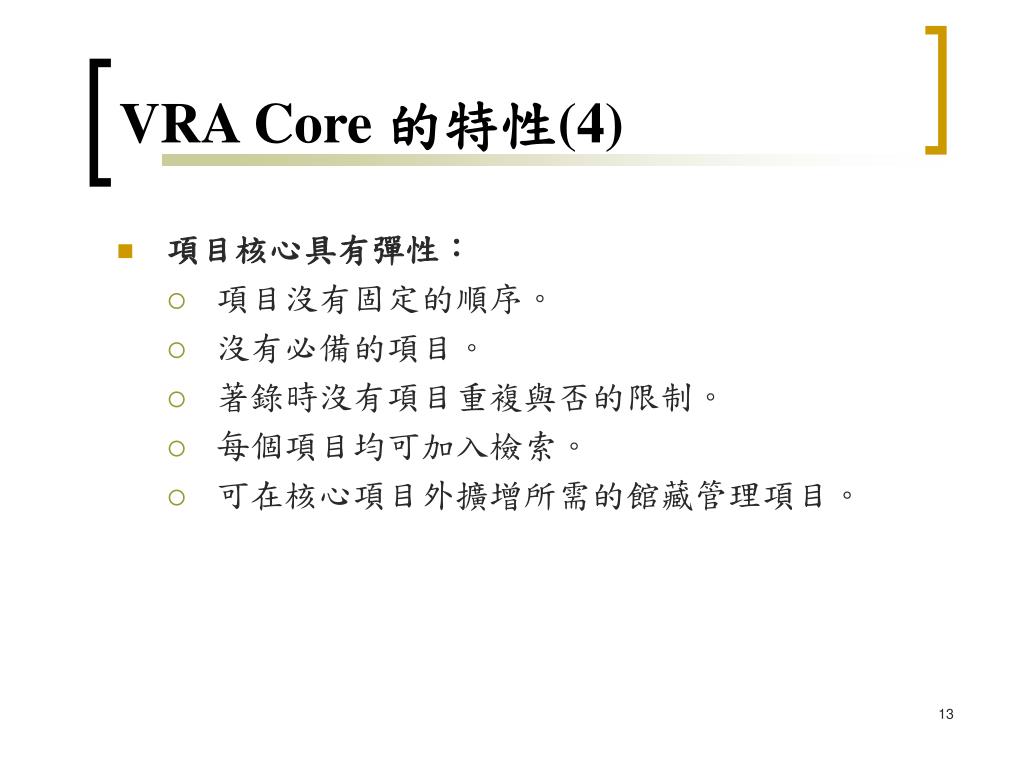 VRA Core 的特性(4)

項目核心具有彈性：

項目沒有固定的順序。

沒有必備的項目。

著錄時沒有項目重複與否的限制。

每個項目均可加入檢索。

可在核心項目外擴增所需的館藏管理項目。

13